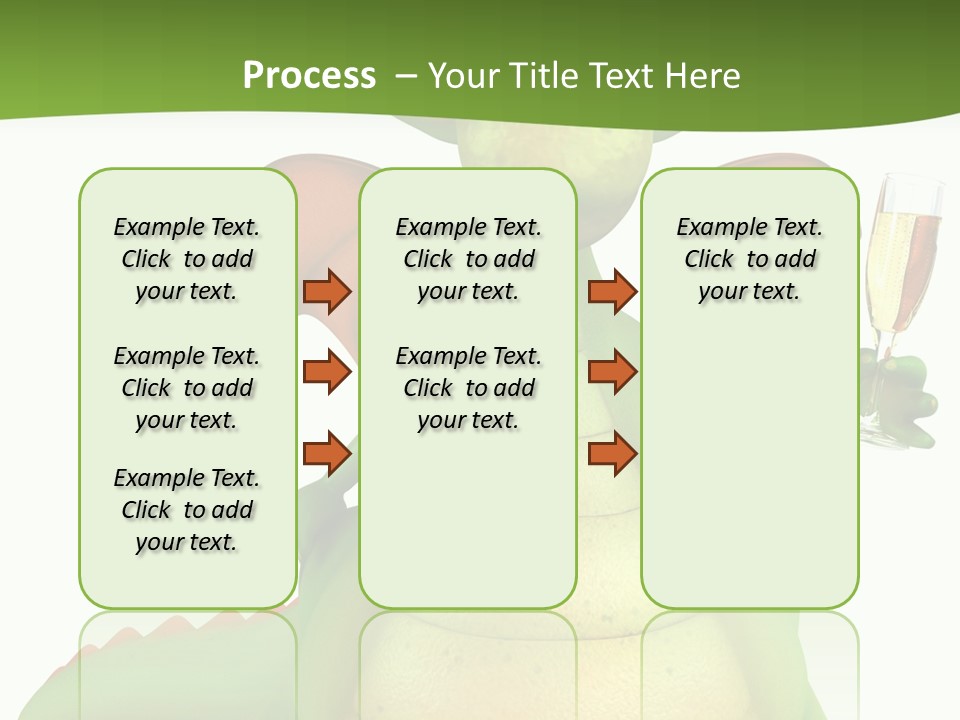 Process – Your Title Text Here

Example Text. Click to add your text.

Example Text. Click to add your text.

Example Text. Click to add your text.

Example Text. Click to add your text.

Example Text. Click to add your text.

Example Text. Click to add your text.